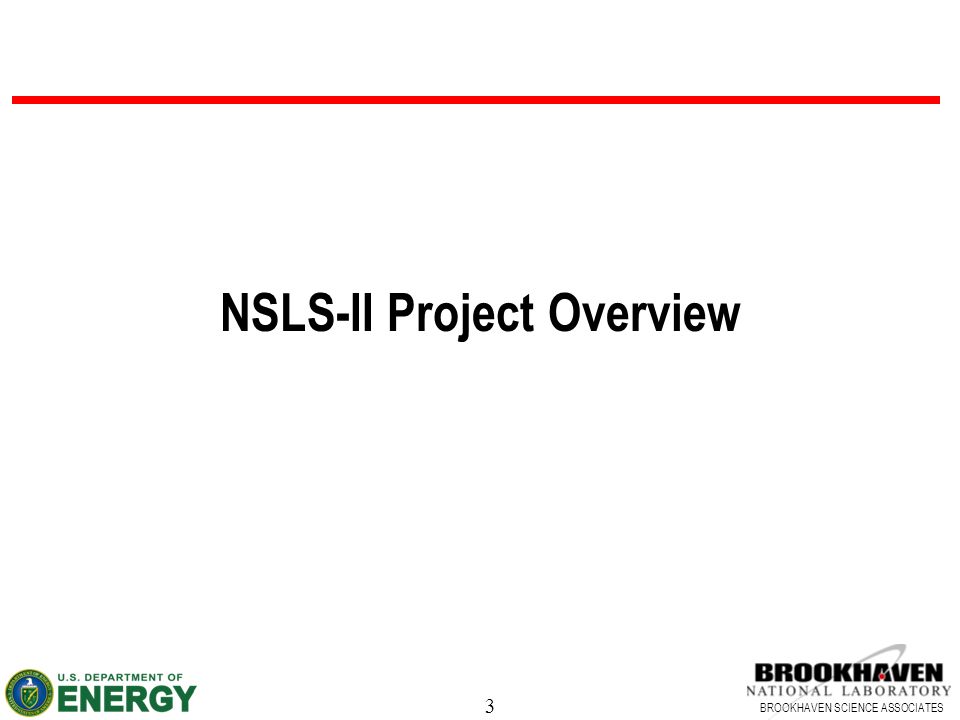 NSLS-II Project Overview

U.S. DEPARTMENT OF
ENERGY

3

BROOKHAVEN
NATIONAL LABORATORY
BROOKHAVEN SCIENCE ASSOCIATES